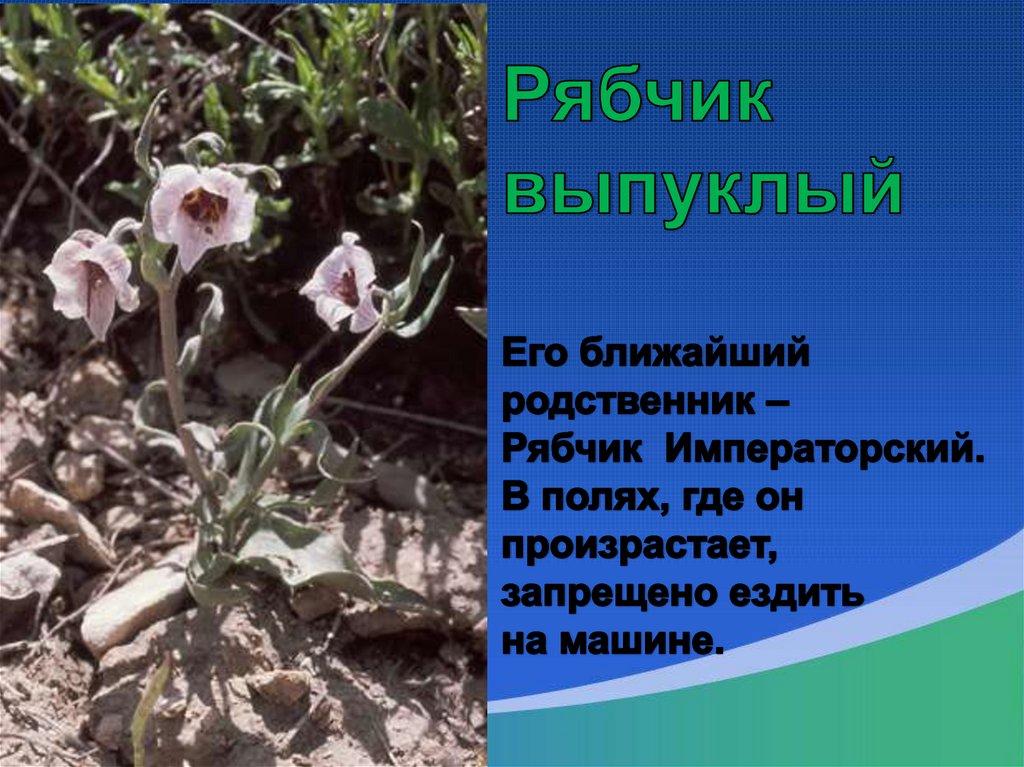 Рябчик выпуклый

Его ближайший родственник – Рябчик Императорский. В полях, где он произрастает, запрещено ездить на машине.